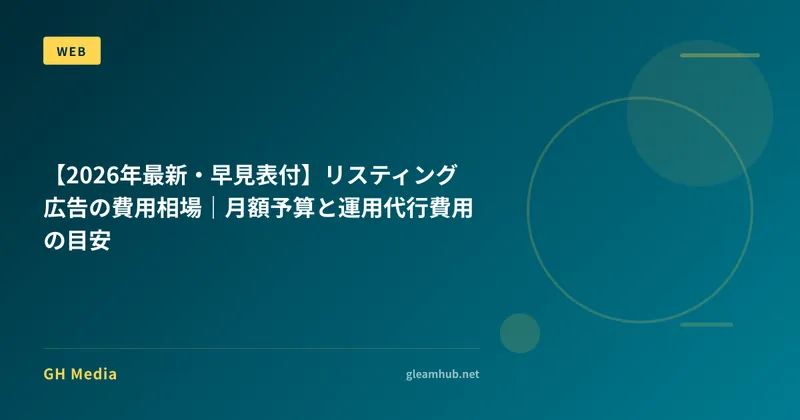 WEB

【2026年最新・早見表付】リスティング広告の費用相場｜月額予算と運用代行費用の目安

GH Media

gleamhub.net